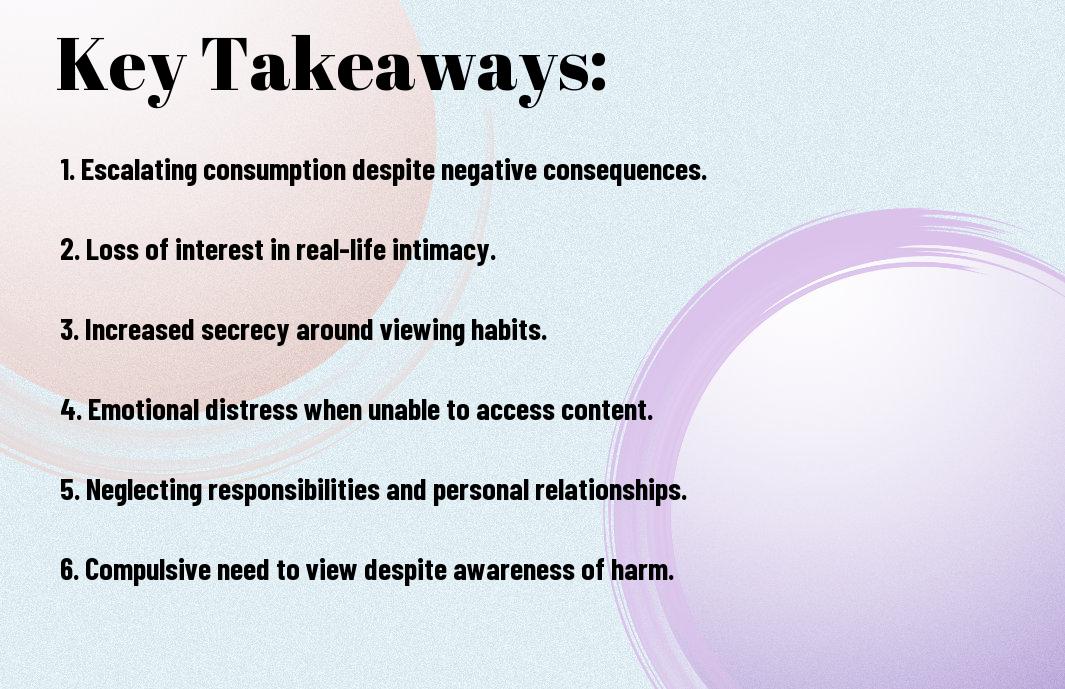 Key Takeaways:

1. Escalating consumption despite negative consequences.

2. Loss of interest in real-life intimacy.

3. Increased secrecy around viewing habits.

4. Emotional distress when unable to access content.

5. Neglecting responsibilities and personal relationships.

6. Compulsive need to view despite awareness of harm.